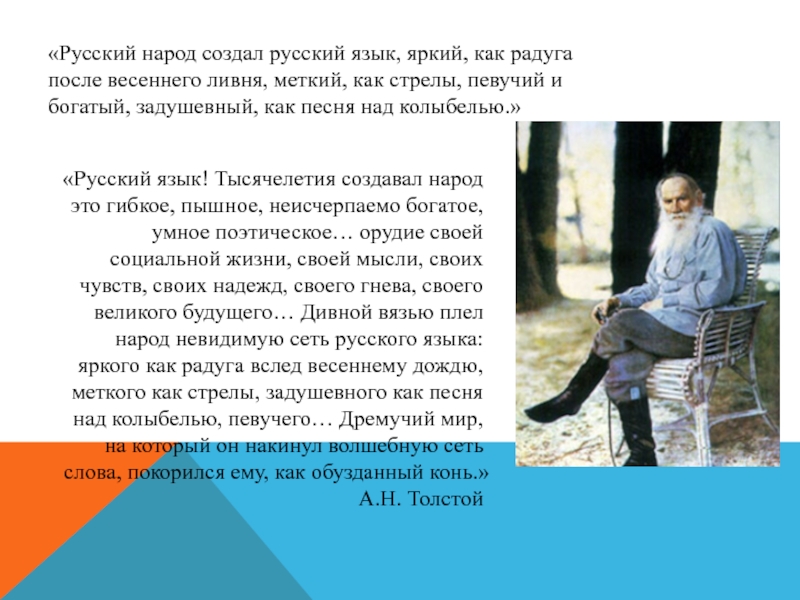 «Русский народ создал русский язык, яркий, как радуга после весеннего ливня, меткий, как стрелы, певучий и богатый, задушевный, как песня над колыбелью.»

«Русский язык! Тысячелетия создавал народ это гибкое, пышное, неисчерпаемо богатое, умное поэтическое… орудие своей социальной жизни, своей мысли, своих чувств, своих надежд, своего гнева, своего великого будущего… Дивной вязью плел народ невидимую сеть русского языка: яркого как радуга вслед весеннему дождю, меткого как стрелы, задушевного как песня над колыбелью, певучего… Дремучий мир, на который он накинул волшебную сеть слова, покорился ему, как обузданный конь.»
А.Н. Толстой